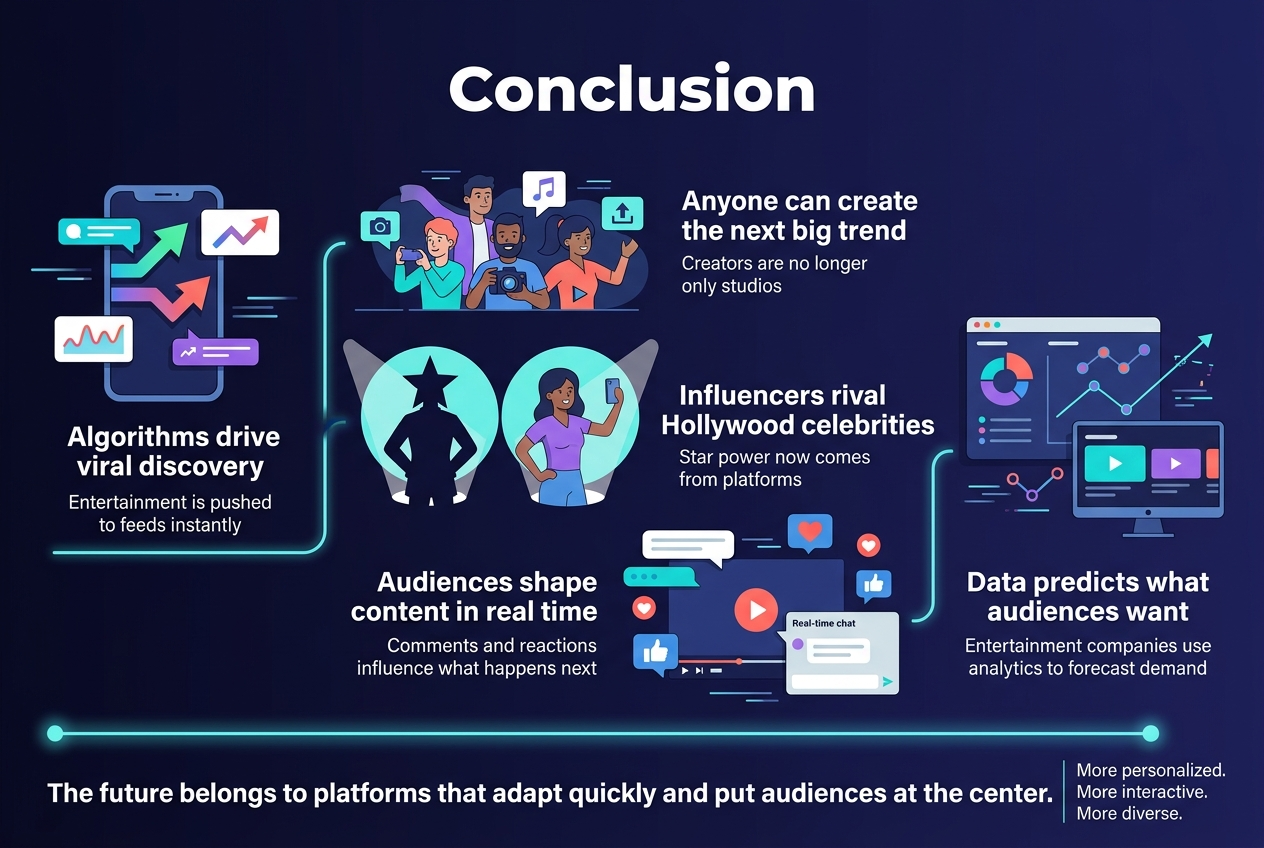 Conclusion

Algorithms drive viral discovery

Entertainment is pushed to feeds instantly

Anyone can create the next big trend

Creators are no longer only studios

Influencers rival Hollywood celebrities

Star power now comes from platforms

Audiences shape content in real time

Comments and reactions influence what happens next

Real-time chat

Data predicts what audiences want

Entertainment companies use analytics to forecast demand

The future belongs to platforms that adapt quickly and put audiences at the center.

More personalized.
More interactive.
More diverse.